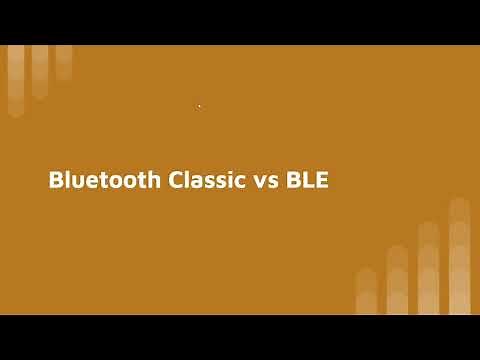 Bluetooth Classic vs BLE